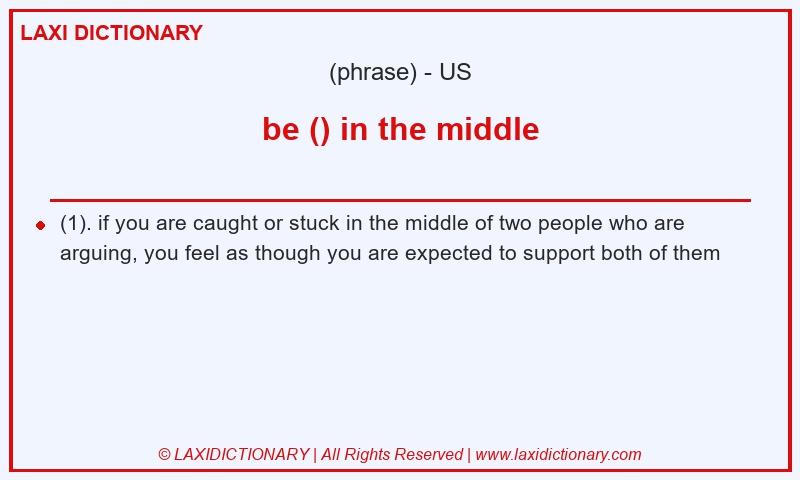 LAXI DICTIONARY

(phrase) - US

be () in the middle

(1). if you are caught or stuck in the middle of two people who are arguing, you feel as though you are expected to support both of them

© LAXIDICTIONARY | All Rights Reserved | www.laxidictionary.com